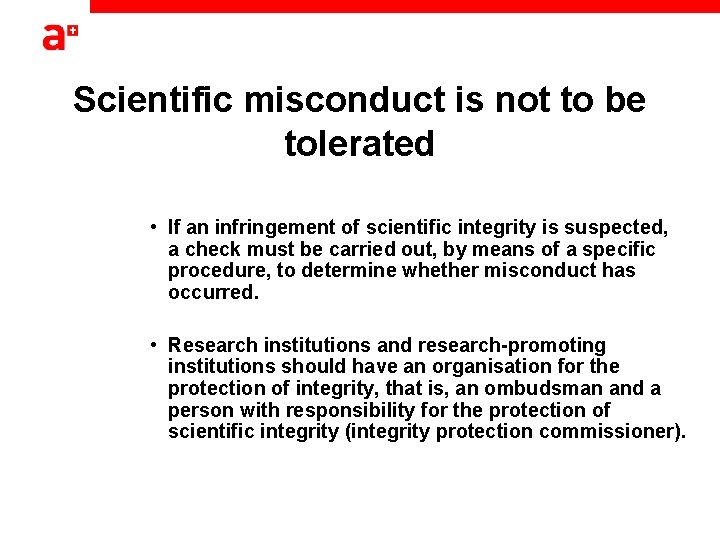 a+

Scientific misconduct is not to be tolerated

• If an infringement of scientific integrity is suspected, a check must be carried out, by means of a specific procedure, to determine whether misconduct has occurred.

• Research institutions and research-promoting institutions should have an organisation for the protection of integrity, that is, an ombudsman and a person with responsibility for the protection of scientific integrity (integrity protection commissioner).